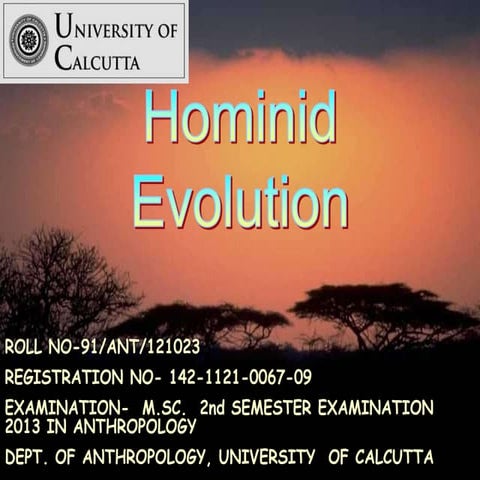 UNIVERSITY OF CALCUTTA

Hominid Evolution

ROLL NO-91/ANT/121023

REGISTRATION NO- 142-1121-0067-09

EXAMINATION- M.SC. 2nd SEMESTER EXAMINATION 2013 IN ANTHROPOLOGY

DEPT. OF ANTHROPOLOGY, UNIVERSITY OF CALCUTTA